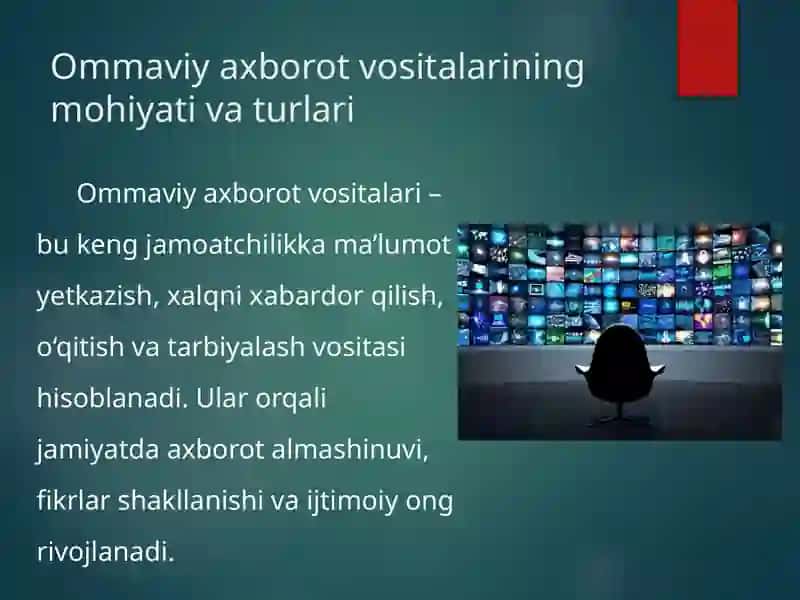 Ommaviy axborot vositalarining mohiyati va turlari

Ommaviy axborot vositalari – bu keng jamoatchilikka ma’lumot yetkazish, xalqni xabardor qilish, o‘qitish va tarbiyalash vositasi hisoblanadi. Ular orqali jamiyatda axborot almashinuvi, fikrlar shakllanishi va ijtimoiy ong rivojlanadi.